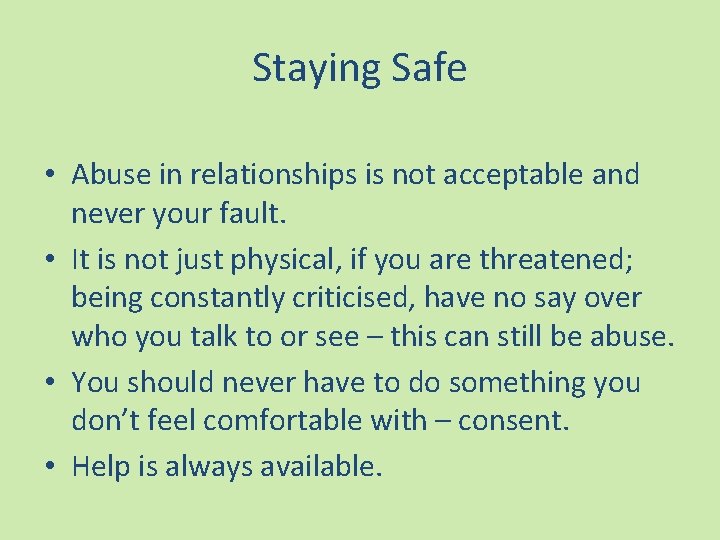 Staying Safe

• Abuse in relationships is not acceptable and never your fault.
• It is not just physical, if you are threatened; being constantly criticised, have no say over who you talk to or see – this can still be abuse.
• You should never have to do something you don't feel comfortable with – consent.
• Help is always available.